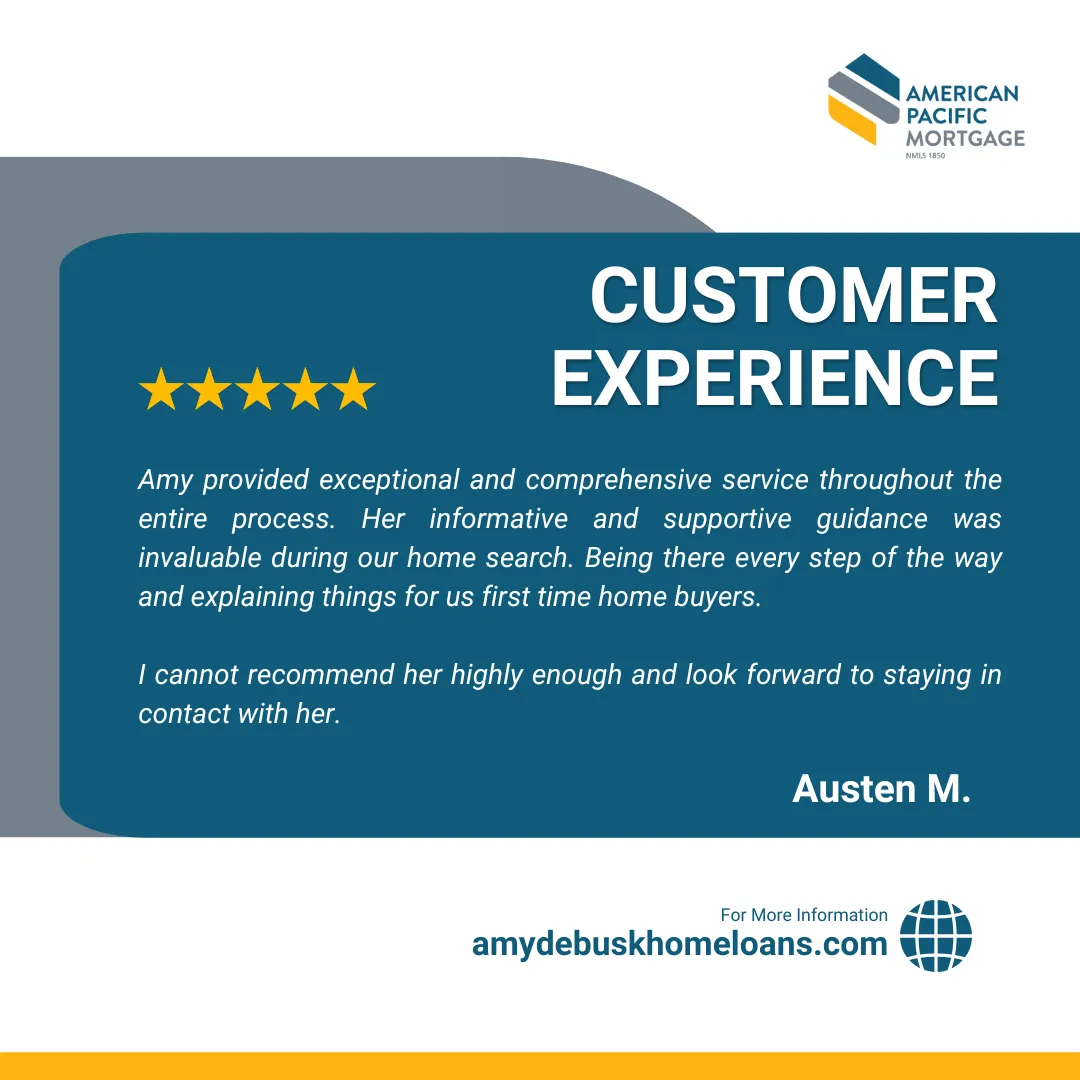 AMERICAN PACIFIC MORTGAGE
NMLS 1850

CUSTOMER EXPERIENCE

★★★★★

Amy provided exceptional and comprehensive service throughout the entire process. Her informative and supportive guidance was invaluable during our home search. Being there every step of the way and explaining things for us first time home buyers.

I cannot recommend her highly enough and look forward to staying in contact with her.

Austen M.

For More Information
amydebuskhomeloans.com